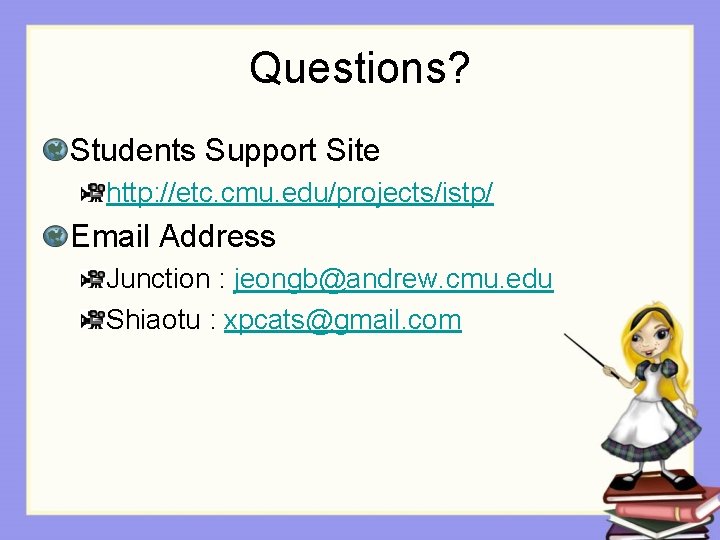 Questions?

Students Support Site

http://etc.cmu.edu/projects/istp/

Email Address

Junction : jeongb@andrew.cmu.edu

Shiaotu : xpcats@gmail.com